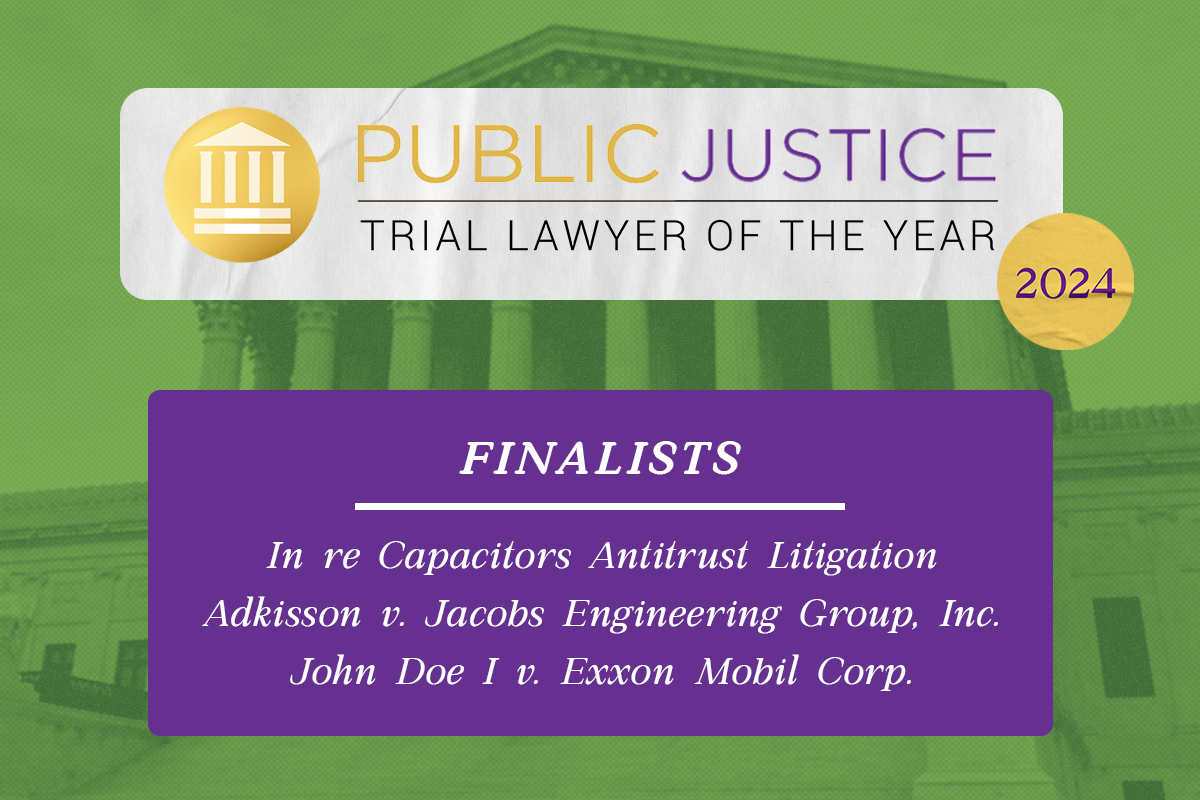 PUBLIC JUSTICE
TRIAL LAWYER OF THE YEAR
2024

FINALISTS

In re Capacitors Antitrust Litigation
Adkisson v. Jacobs Engineering Group, Inc.
John Doe I v. Exxon Mobil Corp.